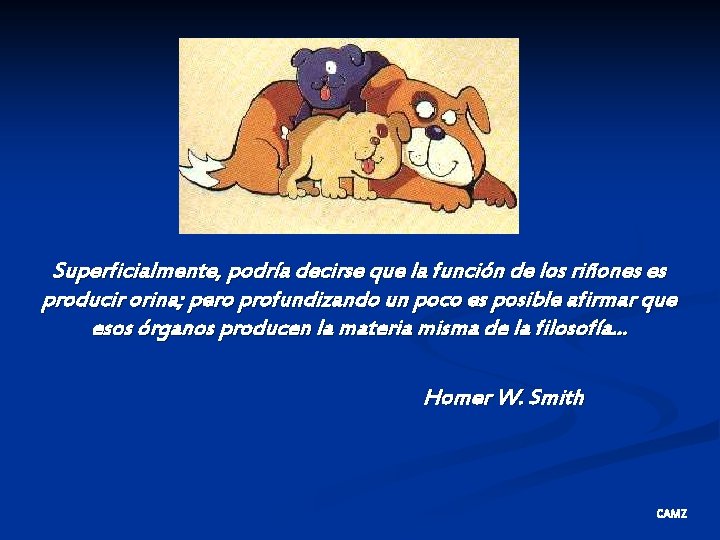 Superficialmente, podría decirse que la función de los riñones es producir orina; pero profundizando un poco es posible afirmar que esos órganos producen la materia misma de la filosofía...

Homer W. Smith

CAMZ